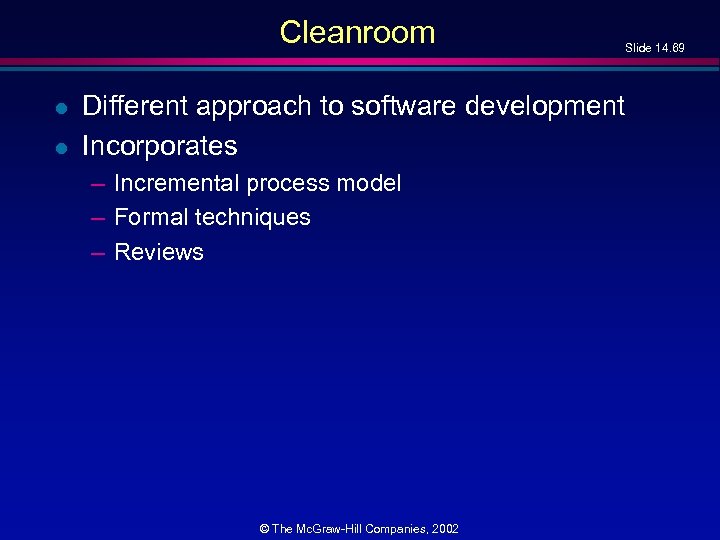 Cleanroom

Slide 14.69

- Different approach to software development
- Incorporates
  – Incremental process model
  – Formal techniques
  – Reviews

© The McGraw-Hill Companies, 2002